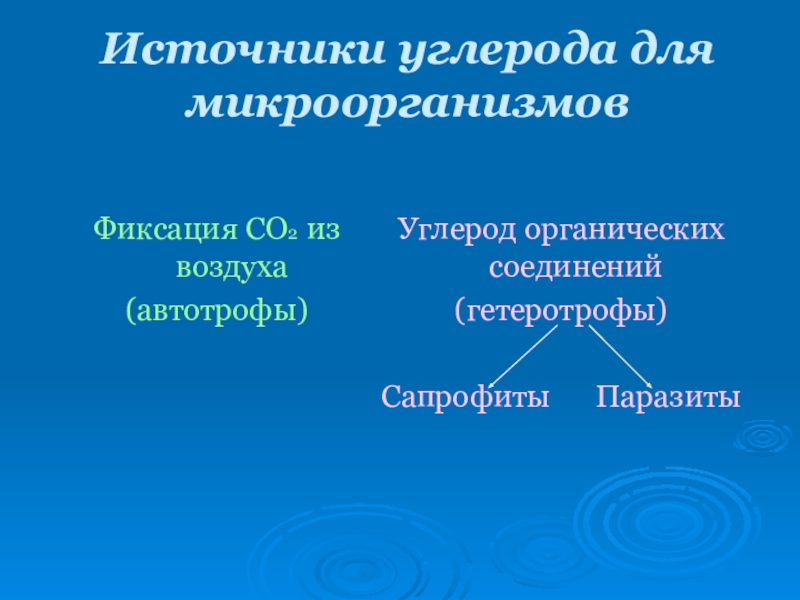 Источники углерода для микроорганизмов

Фиксация $CO_2$ из воздуха
(автотрофы)

Углерод органических соединений
(гетеротрофы)

Сапрофиты Паразиты